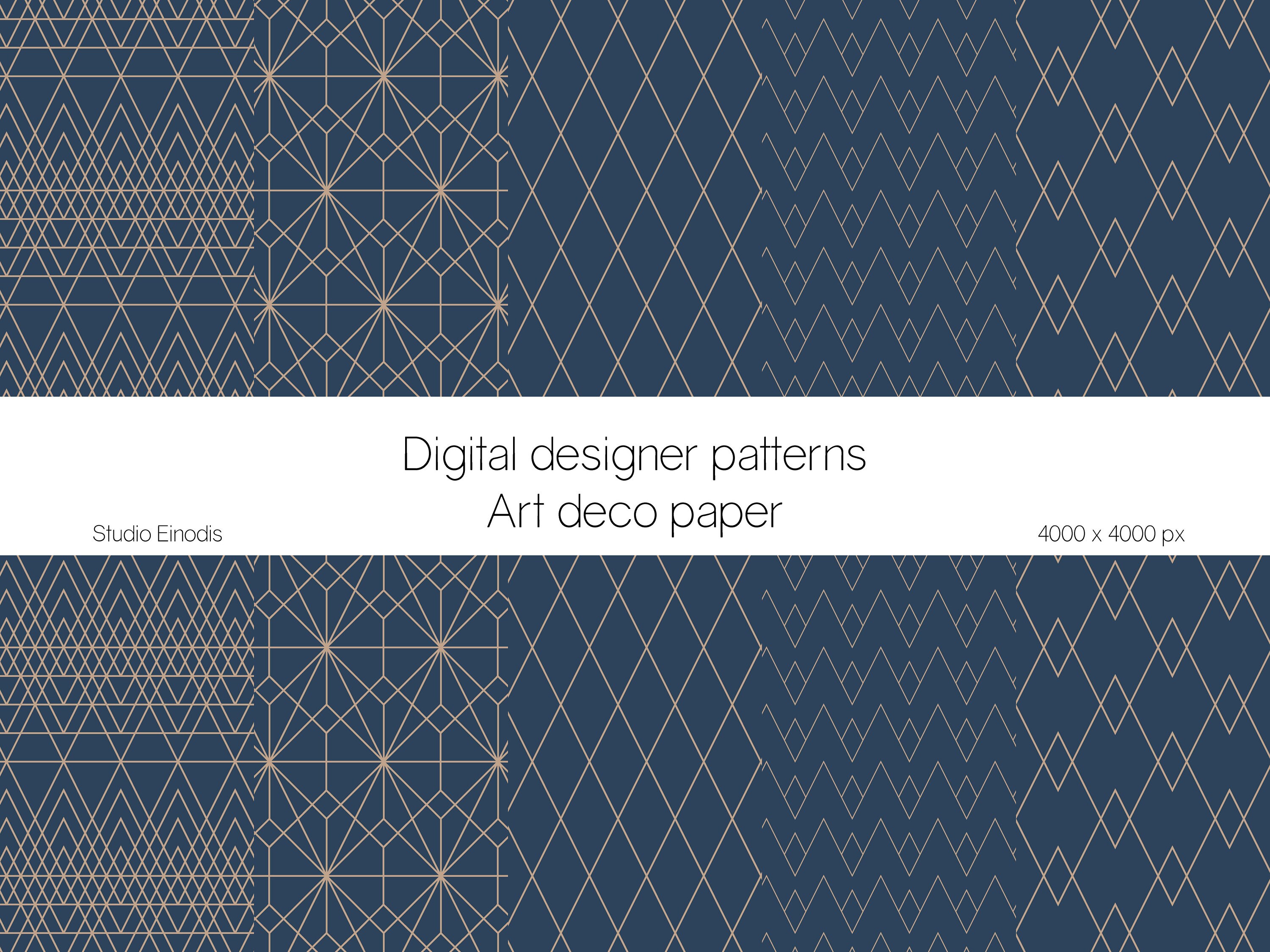 Digital designer patterns
Art deco paper

Studio Einodis

4000 x 4000 px